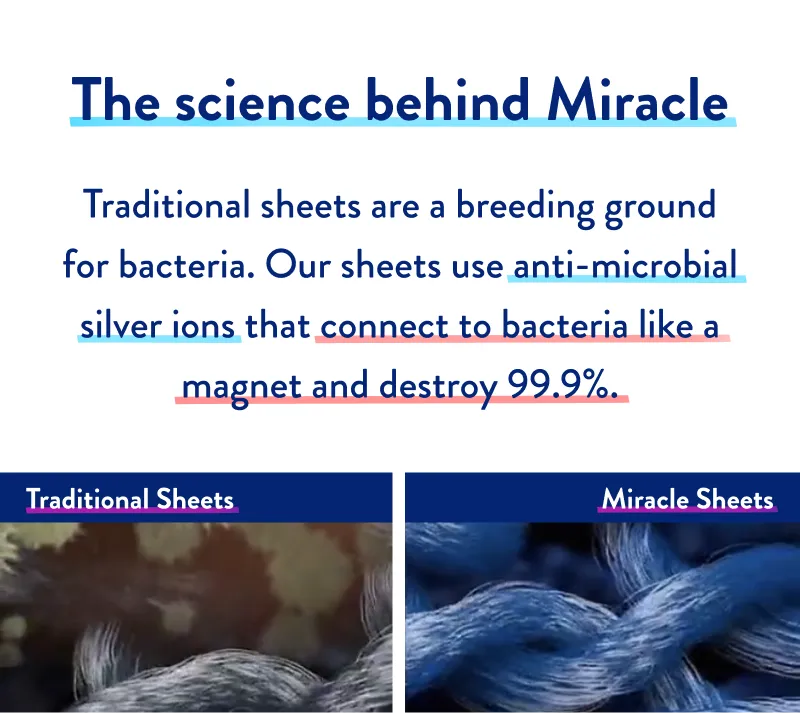 The science behind Miracle

Traditional sheets are a breeding ground for bacteria. Our sheets use anti-microbial silver ions that connect to bacteria like a magnet and destroy 99.9%.

Traditional Sheets

Miracle Sheets